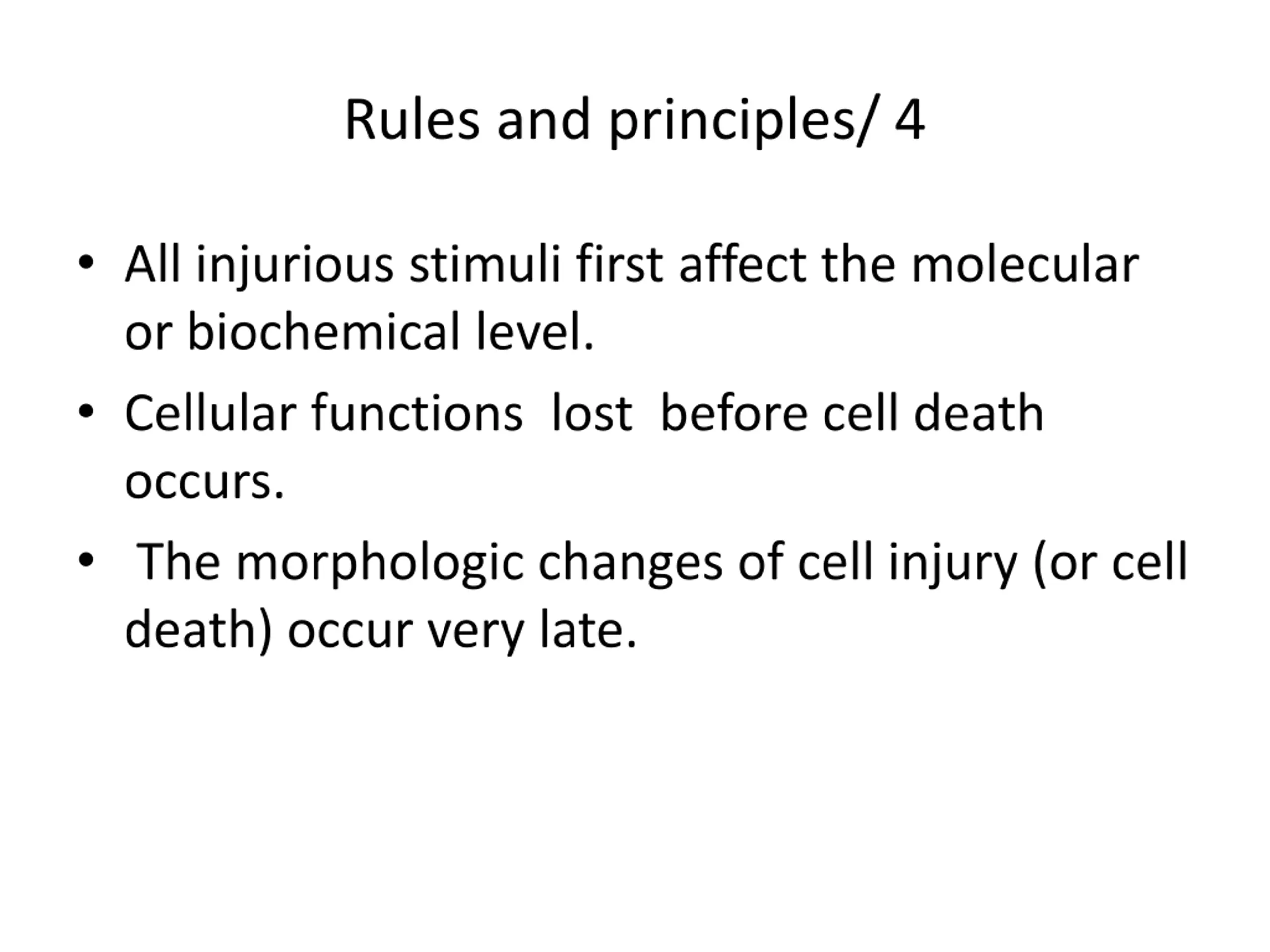 Rules and principles/ 4

• All injurious stimuli first affect the molecular or biochemical level.

• Cellular functions lost before cell death occurs.

• The morphologic changes of cell injury (or cell death) occur very late.